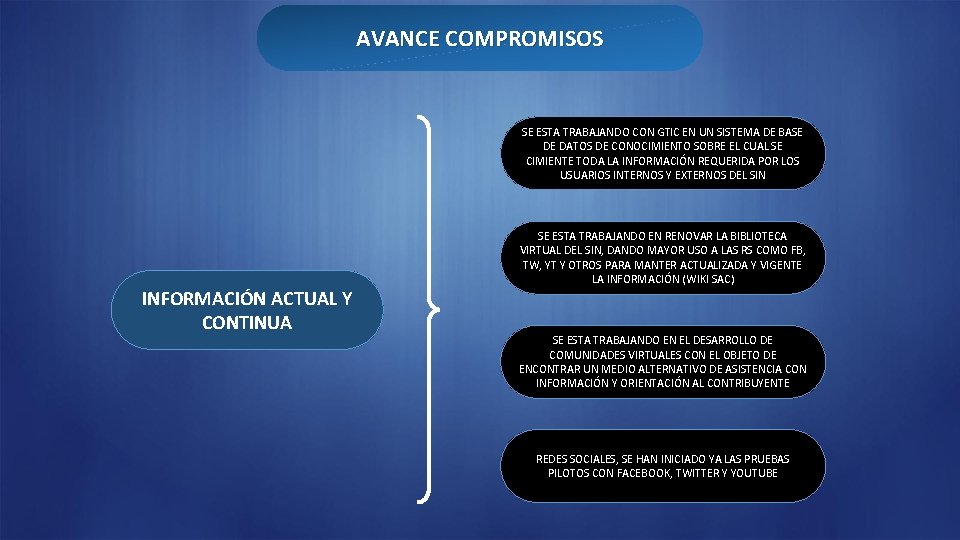 AVANCE COMPROMISOS

INFORMACIÓN ACTUAL Y CONTINUA

SE ESTA TRABAJANDO CON GTIC EN UN SISTEMA DE BASE DE DATOS DE CONOCIMIENTO SOBRE EL CUAL SE CIMIENTE TODA LA INFORMACIÓN REQUERIDA POR LOS USUARIOS INTERNOS Y EXTERNOS DEL SIN

SE ESTA TRABAJANDO EN RENOVAR LA BIBLIOTECA VIRTUAL DEL SIN, DANDO MAYOR USO A LAS RS COMO FB, TW, YT Y OTROS PARA MANTER ACTUALIZADA Y VIGENTE LA INFORMACIÓN (WIKI SAC)

SE ESTA TRABAJANDO EN EL DESARROLLO DE COMUNIDADES VIRTUALES CON EL OBJETO DE ENCONTRAR UN MEDIO ALTERNATIVO DE ASISTENCIA CON INFORMACIÓN Y ORIENTACIÓN AL CONTRIBUYENTE

REDES SOCIALES, SE HAN INICIADO YA LAS PRUEBAS PILOTOS CON FACEBOOK, TWITTER Y YOUTUBE